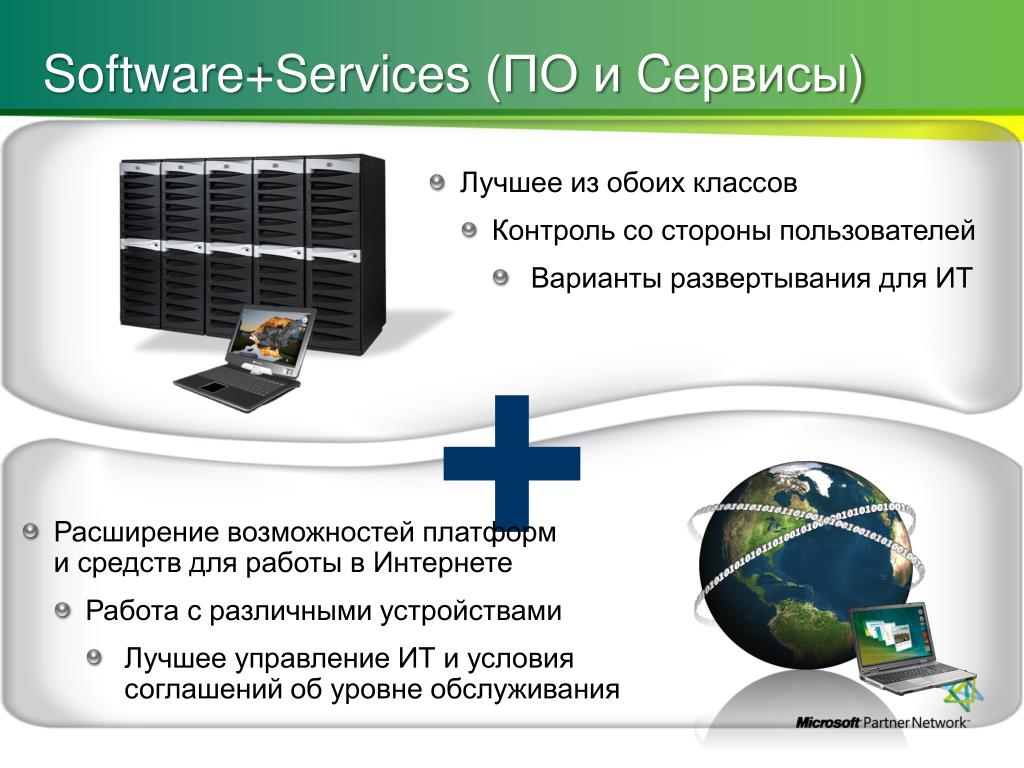 Software+Services (ПО и Сервисы)

Лучшее из обоих классов

Контроль со стороны пользователей

Варианты развертывания для ИТ

+

Расширение возможностей платформ и средств для работы в Интернете

Работа с различными устройствами

Лучшее управление ИТ и условия соглашений об уровне обслуживания

Microsoft Partner Network